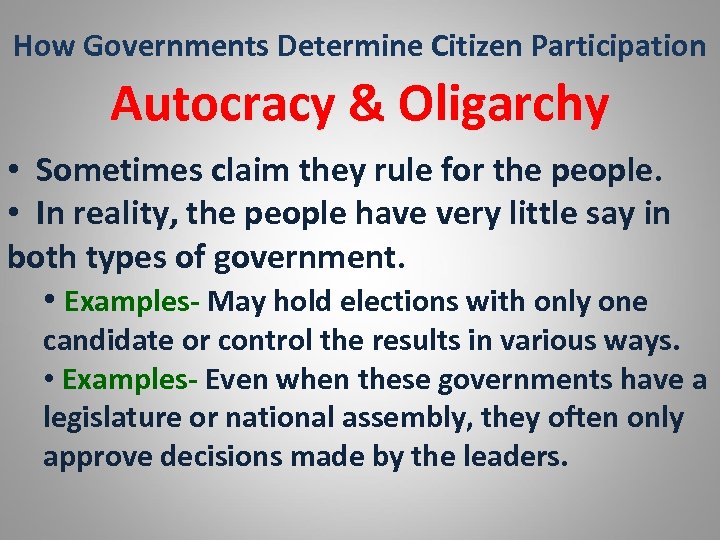 How Governments Determine Citizen Participation

Autocracy & Oligarchy

• Sometimes claim they rule for the people.
• In reality, the people have very little say in both types of government.

• Examples- May hold elections with only one candidate or control the results in various ways.
• Examples- Even when these governments have a legislature or national assembly, they often only approve decisions made by the leaders.